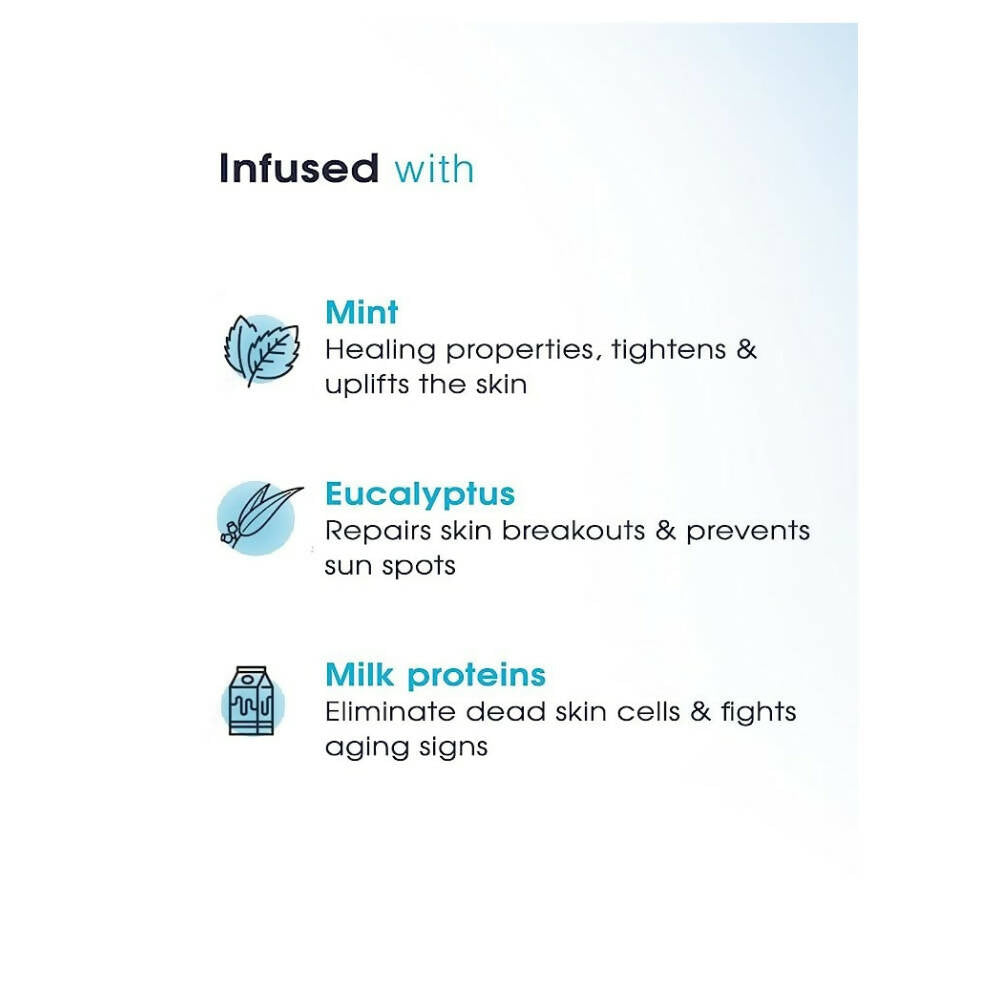 Infused with

Mint
Healing properties, tightens & uplifts the skin

Eucalyptus
Repairs skin breakouts & prevents sun spots

Milk proteins
Eliminate dead skin cells & fights aging signs